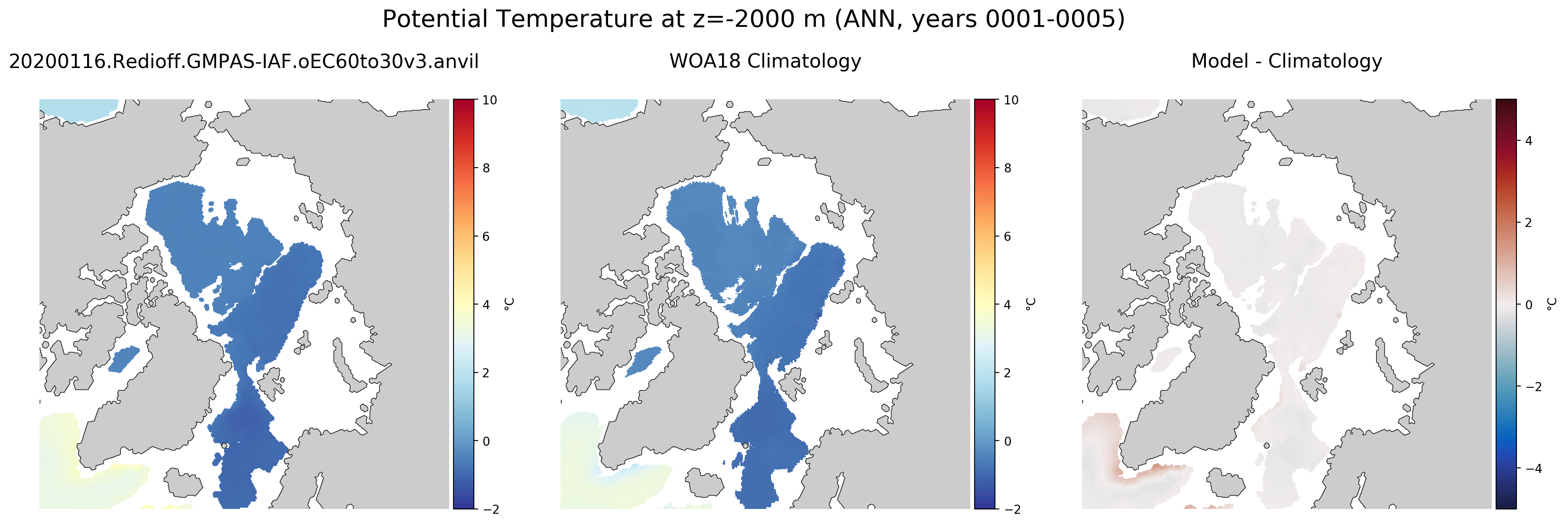 Potential Temperature at z=-2000 m (ANN, years 0001-0005)

20200116.Redioff.GMPAS-IAF.oEC60to30v3.anvil

10
8
6
4
2
0
−2
°C

WOA18 Climatology

10
8
6
4
2
0
−2
°C

Model - Climatology

4
2
0
−2
−4
°C